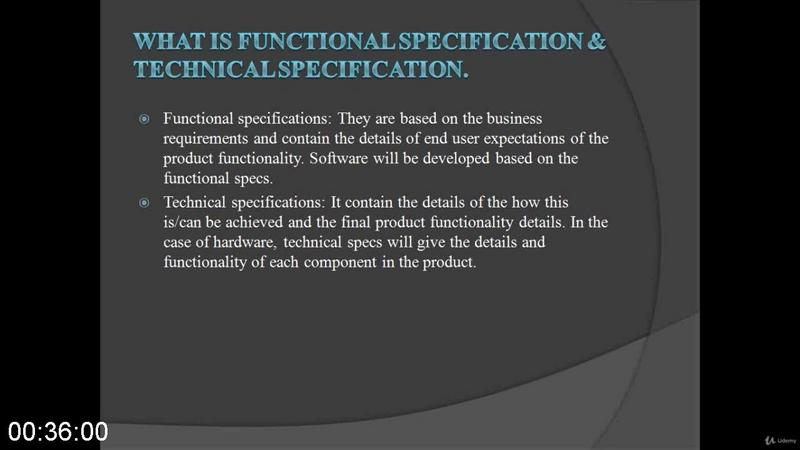 WHAT IS FUNCTIONAL SPECIFICATION & TECHNICAL SPECIFICATION.

Functional specifications: They are based on the business requirements and contain the details of end user expectations of the product functionality. Software will be developed based on the functional specs.

Technical specifications: It contain the details of the how this is/can be achieved and the final product functionality details. In the case of hardware, technical specs will give the details and functionality of each component in the product.

00:36:00

Udemy